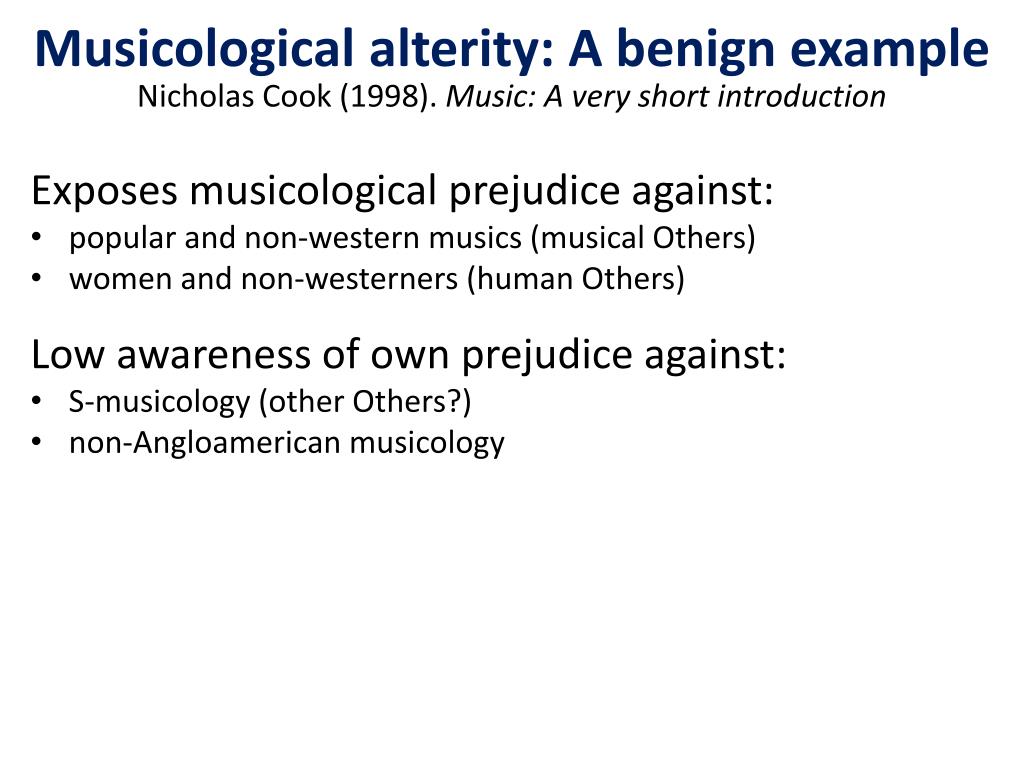 Musicological alterity: A benign example
Nicholas Cook (1998). Music: A very short introduction

Exposes musicological prejudice against:
• popular and non-western musics (musical Others)
• women and non-westerners (human Others)

Low awareness of own prejudice against:
• S-musicology (other Others?)
• non-Angloamerican musicology